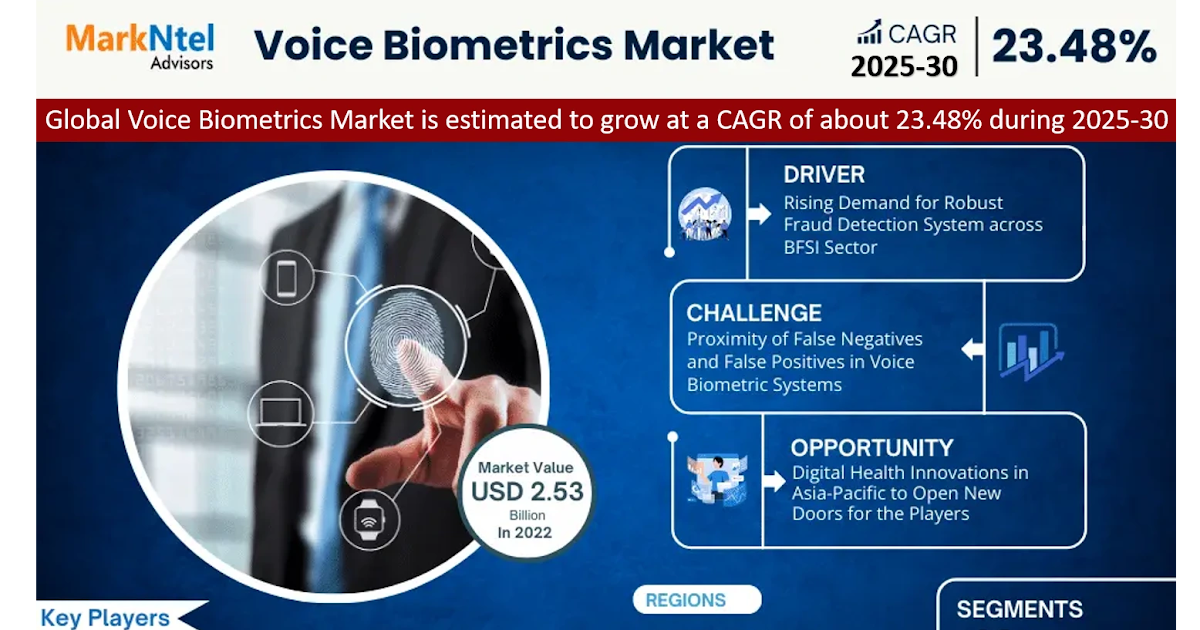 MarkNtel Advisors

Voice Biometrics Market

CAGR 2025-30

23.48%

Global Voice Biometrics Market is estimated to grow at a CAGR of about 23.48% during 2025-30

DRIVER
Rising Demand for Robust Fraud Detection System across BFSI Sector

CHALLENGE
Proximity of False Negatives and False Positives in Voice Biometric Systems

OPPORTUNITY
Digital Health Innovations in Asia-Pacific to Open New Doors for the Players

Market Value
USD 2.53
Billion
In 2022

Key Players

REGIONS

SEGMENTS